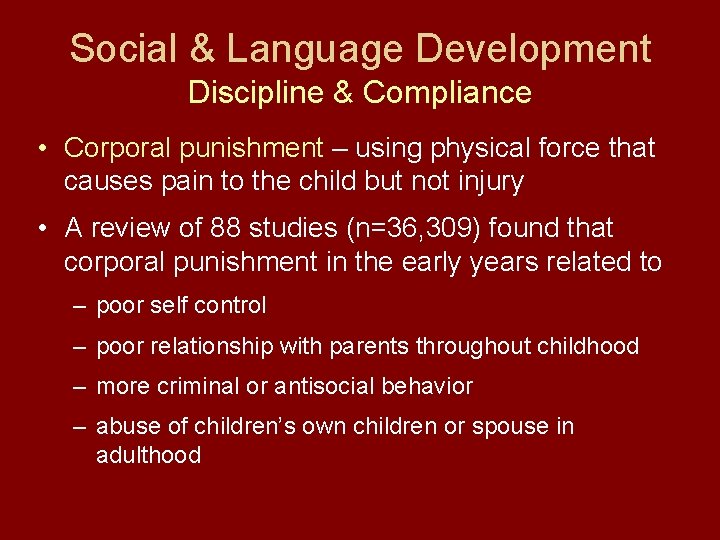 Social & Language Development
Discipline & Compliance

• Corporal punishment – using physical force that causes pain to the child but not injury

• A review of 88 studies (n=36,309) found that corporal punishment in the early years related to

– poor self control

– poor relationship with parents throughout childhood

– more criminal or antisocial behavior

– abuse of children's own children or spouse in adulthood